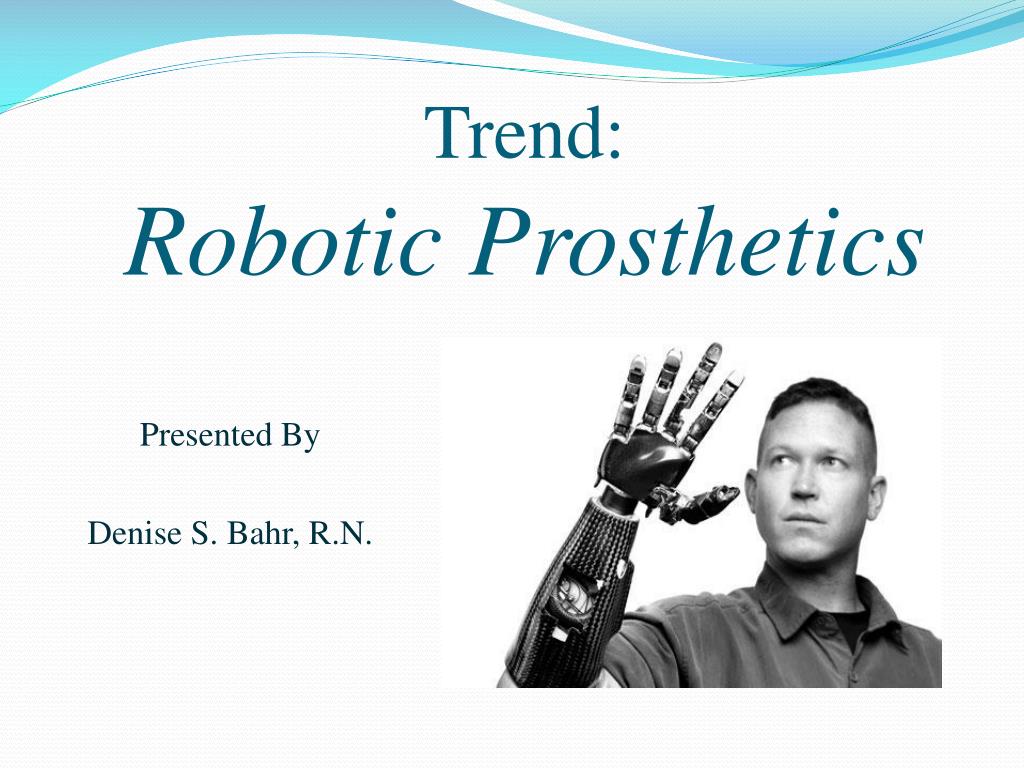 Trend:
Robotic Prosthetics

Presented By

Denise S. Bahr, R.N.